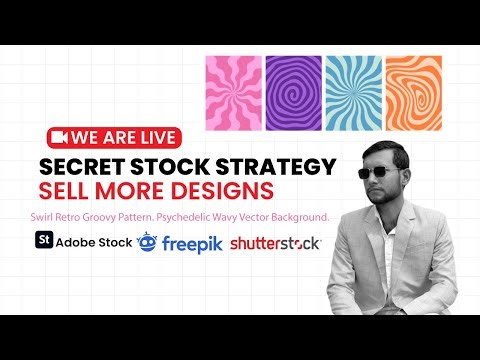 WE ARE LIVE
SECRET STOCK STRATEGY
SELL MORE DESIGNS
Swirl Retro Groovy Pattern. Psychedelic Wavy Vector Background.
St Adobe Stock freepik shutterstock